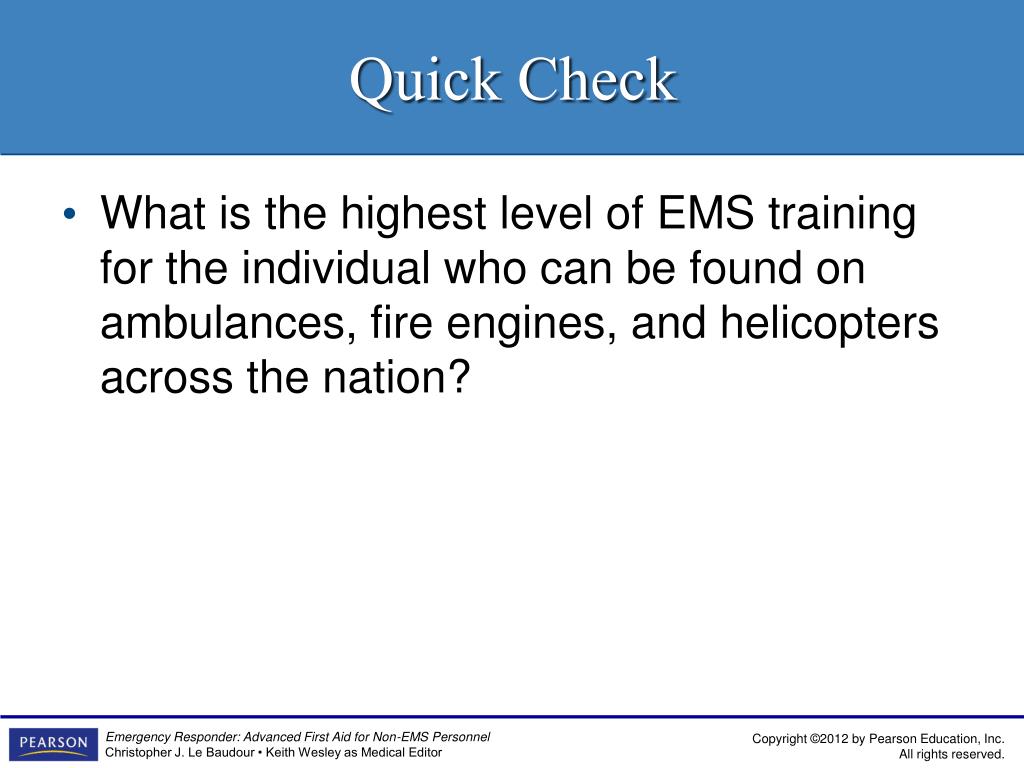 Quick Check

• What is the highest level of EMS training for the individual who can be found on ambulances, fire engines, and helicopters across the nation?

PEARSON

Emergency Responder: Advanced First Aid for Non-EMS Personnel
Christopher J. Le Baudour • Keith Wesley as Medical Editor

Copyright ©2012 by Pearson Education, Inc.
All rights reserved.